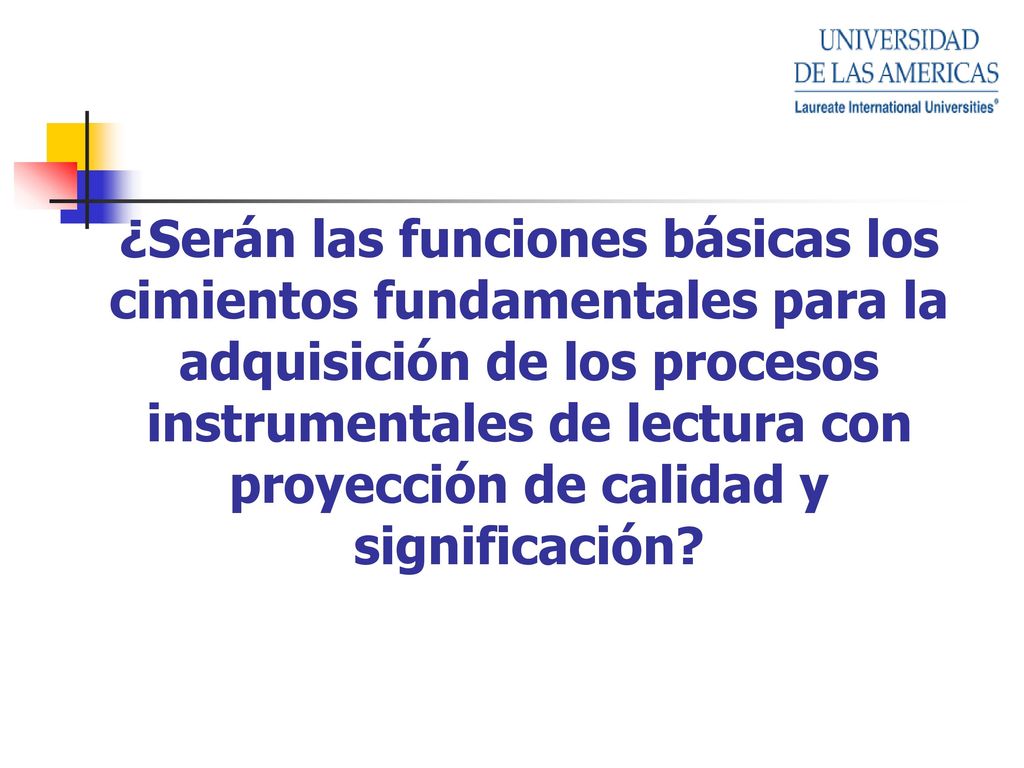 UNIVERSIDAD
DE LAS AMERICAS
Laureate International Universities®

¿Serán las funciones básicas los cimientos fundamentales para la adquisición de los procesos instrumentales de lectura con proyección de calidad y significación?